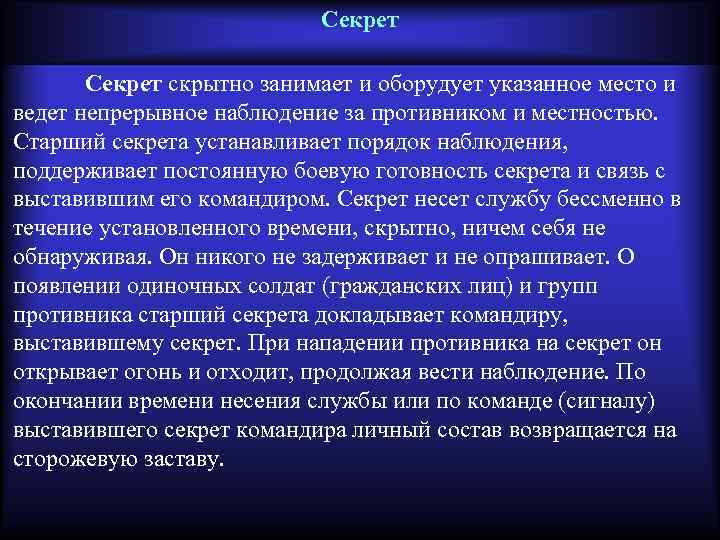 Секрет

Секрет скрытно занимает и оборудует указанное место и ведет непрерывное наблюдение за противником и местностью. Старший секрета устанавливает порядок наблюдения, поддерживает постоянную боевую готовность секрета и связь с выставившим его командиром. Секрет несет службу бессменно в течение установленного времени, скрытно, ничем себя не обнаруживая. Он никого не задерживает и не опрашивает. О появлении одиночных солдат (гражданских лиц) и групп противника старший секрета докладывает командиру, выставившему секрет. При нападении противника на секрет он открывает огонь и отходит, продолжая вести наблюдение. По окончании времени несения службы или по команде (сигналу) выставившего секрет командира личный состав возвращается на сторожевую заставу.